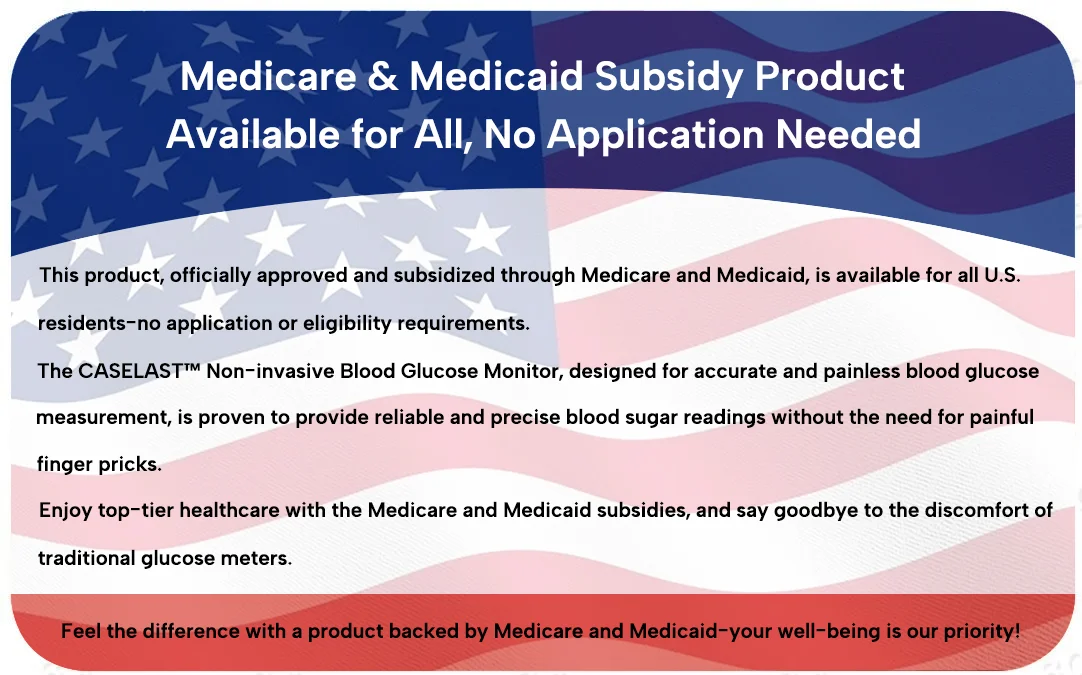 Medicare & Medicaid Subsidy Product
Available for All, No Application Needed

This product, officially approved and subsidized through Medicare and Medicaid, is available for all U.S. residents-no application or eligibility requirements.

The CASELAST™ Non-invasive Blood Glucose Monitor, designed for accurate and painless blood glucose measurement, is proven to provide reliable and precise blood sugar readings without the need for painful finger pricks.

Enjoy top-tier healthcare with the Medicare and Medicaid subsidies, and say goodbye to the discomfort of traditional glucose meters.

Feel the difference with a product backed by Medicare and Medicaid-your well-being is our priority!